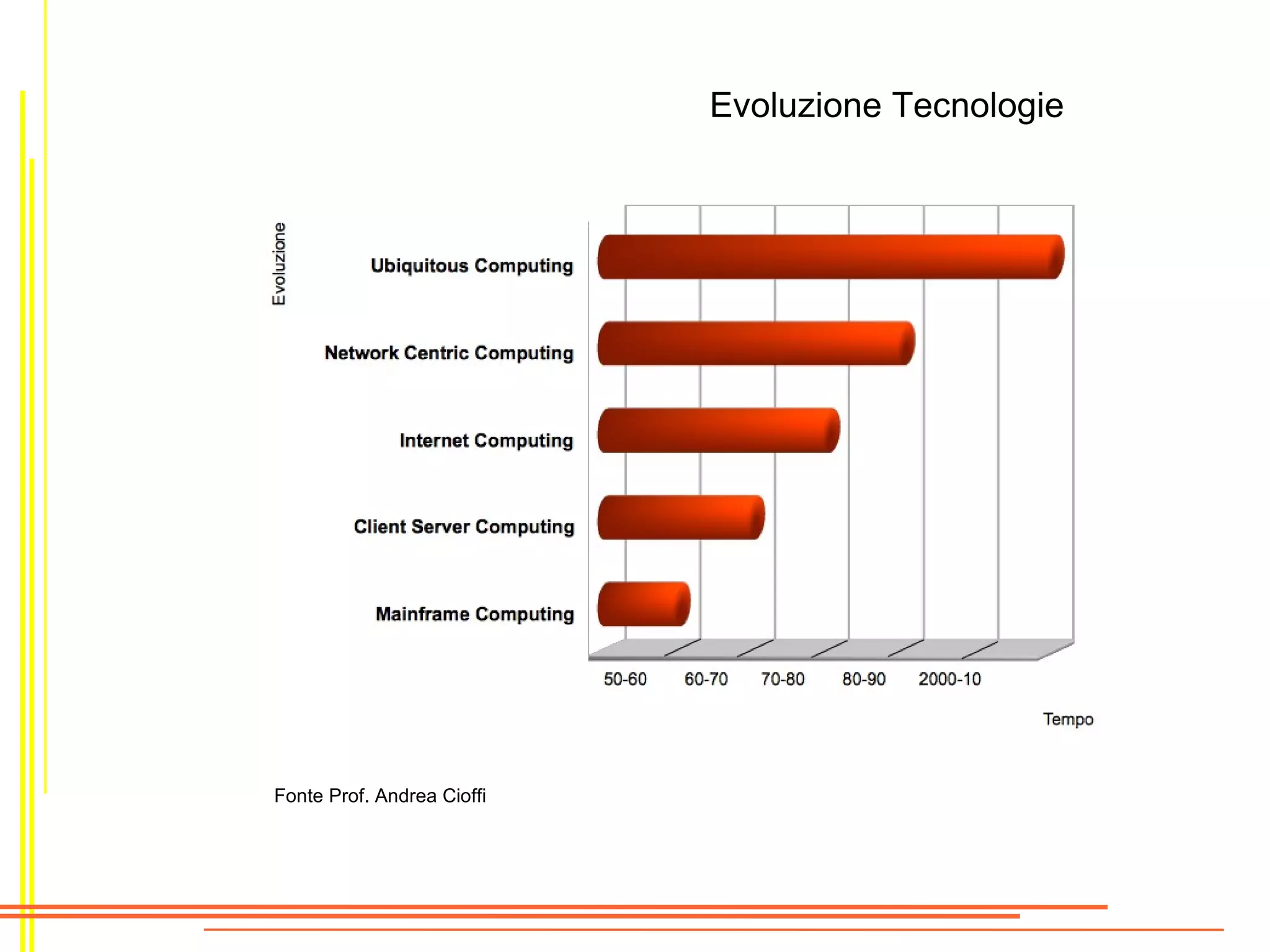 Evoluzione Tecnologie

Evoluzione

Ubiquitous Computing

Network Centric Computing

Internet Computing

Client Server Computing

Mainframe Computing

50-60 60-70 70-80 80-90 2000-10

Tempo

Fonte Prof. Andrea Cioffi